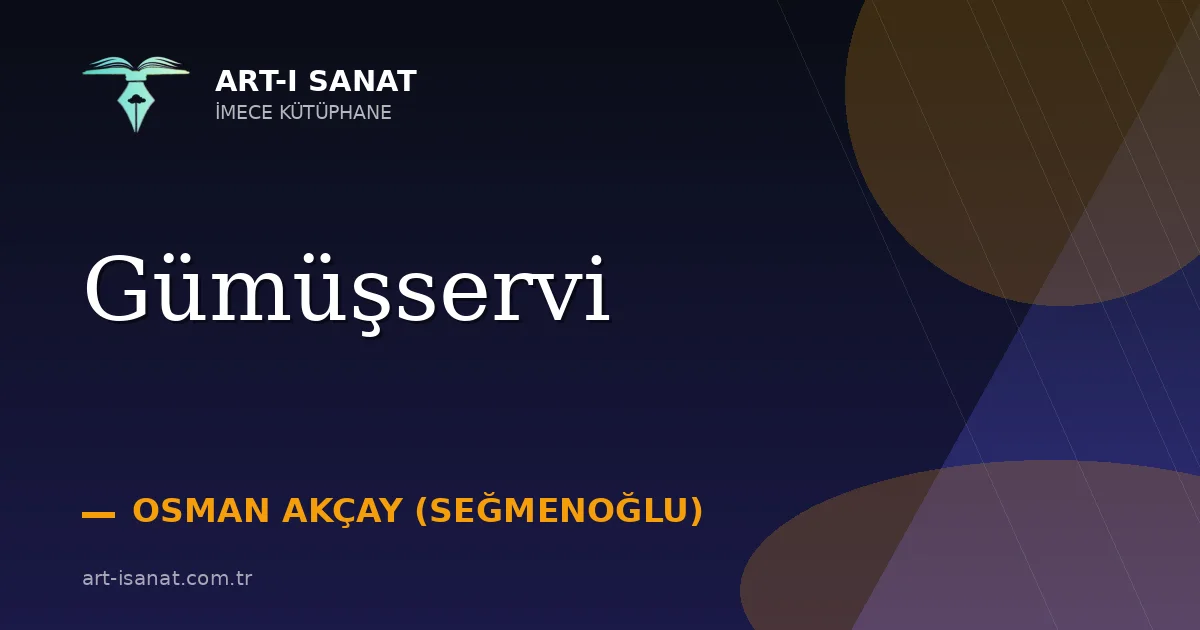 ART-I SANAT
İMECE KÜTÜPHANE

Gümüşservi

— OSMAN AKÇAY (SEĞMENOĞLU)

art-isanat.com.tr